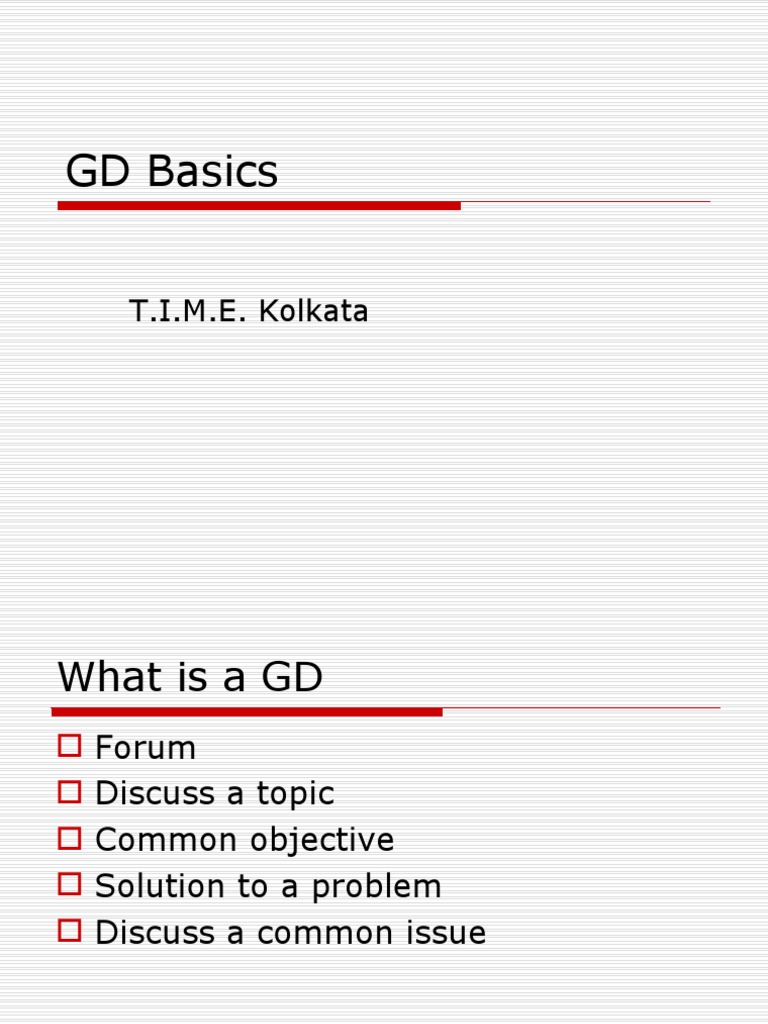 GD Basics

T.I.M.E. Kolkata

What is a GD

- Forum
- Discuss a topic
- Common objective
- Solution to a problem
- Discuss a common issue